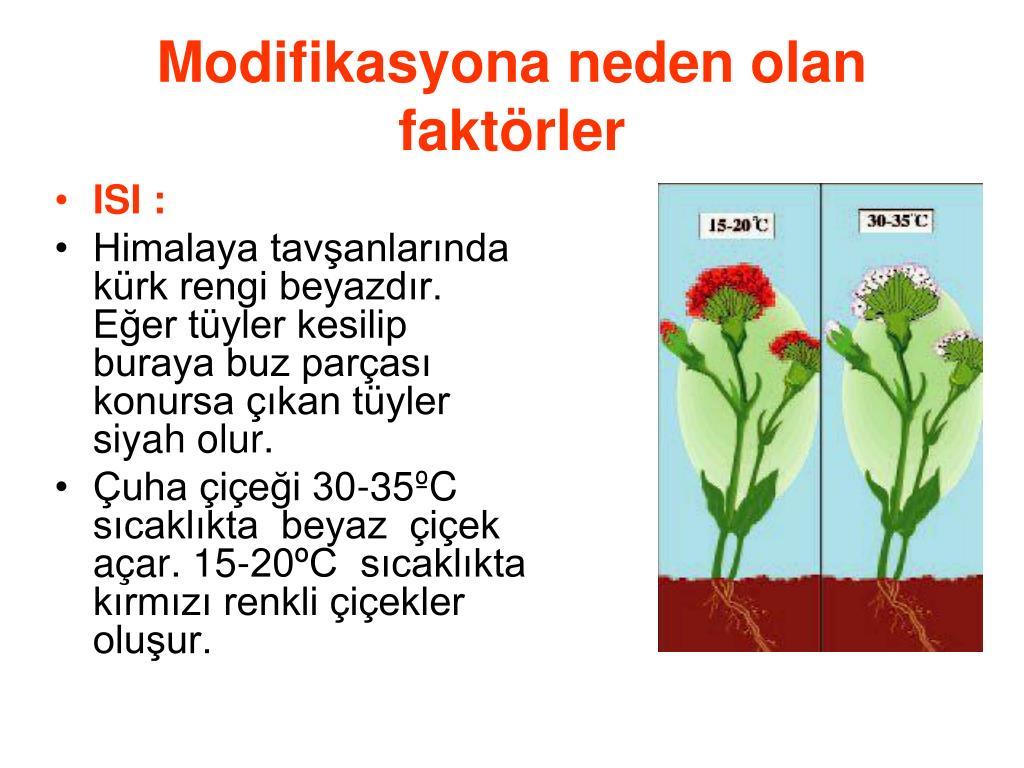 Modifikasyona neden olan faktörler

• ISI :
• Himalaya tavşanlarında kürk rengi beyazdır. Eğer tüyler kesilip buraya buz parçası konursa çıkan tüyler siyah olur.
• Çuha çiçeği 30-35ºC sıcaklıkta beyaz çiçek açar. 15-20ºC sıcaklıkta kırmızı renkli çiçekler oluşur.

15-20°C
30-35°C